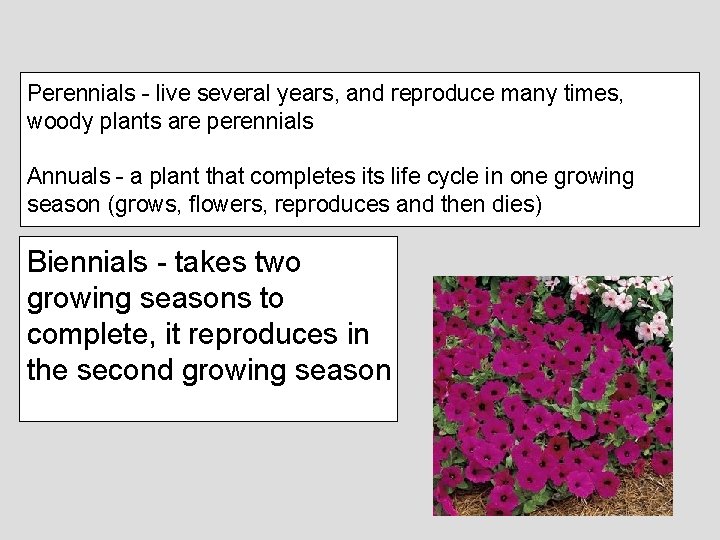 Perennials - live several years, and reproduce many times, woody plants are perennials

Annuals - a plant that completes its life cycle in one growing season (grows, flowers, reproduces and then dies)

Biennials - takes two growing seasons to complete, it reproduces in the second growing season